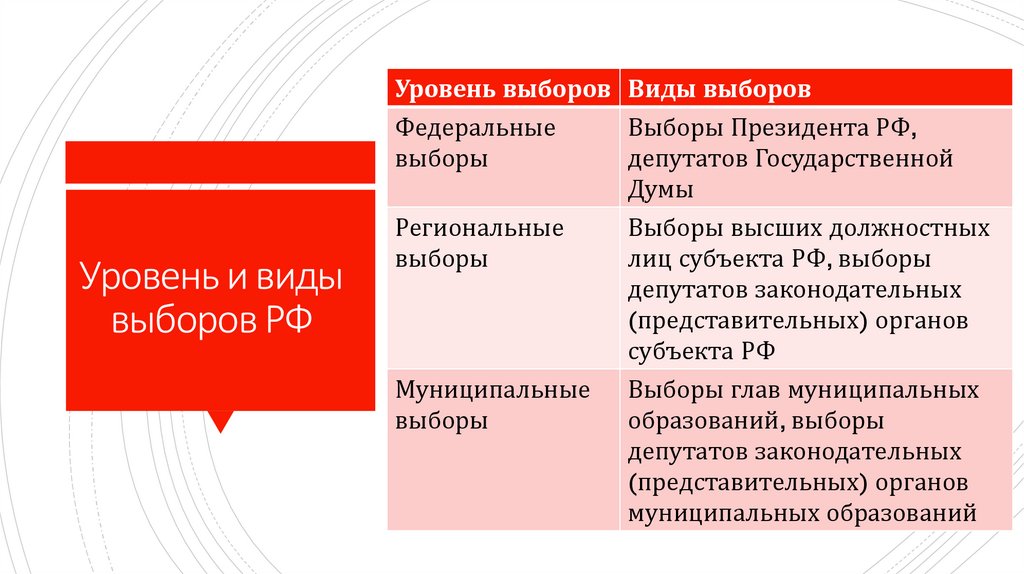 Уровень и виды выборов РФ

| Уровень выборов | Виды выборов |
|---|---|
| Федеральные выборы | Выборы Президента РФ, депутатов Государственной Думы |
| Региональные выборы | Выборы высших должностных лиц субъекта РФ, выборы депутатов законодательных (представительных) органов субъекта РФ |
| Муниципальные выборы | Выборы глав муниципальных образований, выборы депутатов законодательных (представительных) органов муниципальных образований |